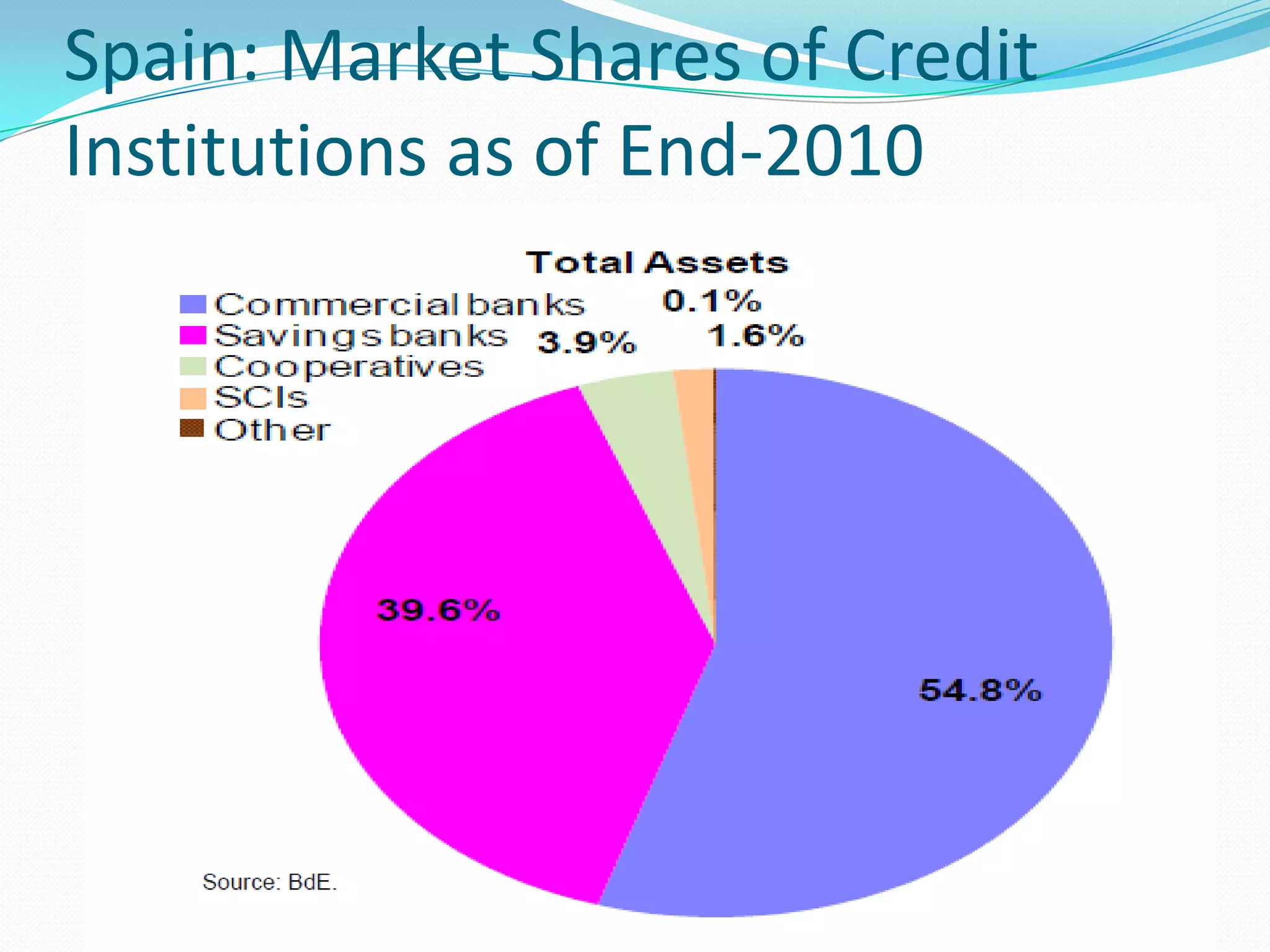 Spain: Market Shares of Credit Institutions as of End-2010

Total Assets

Commercial banks
Savings banks
Cooperatives
SCIs
Other

0.1%
3.9%
1.6%
39.6%
54.8%

Source: BdE.